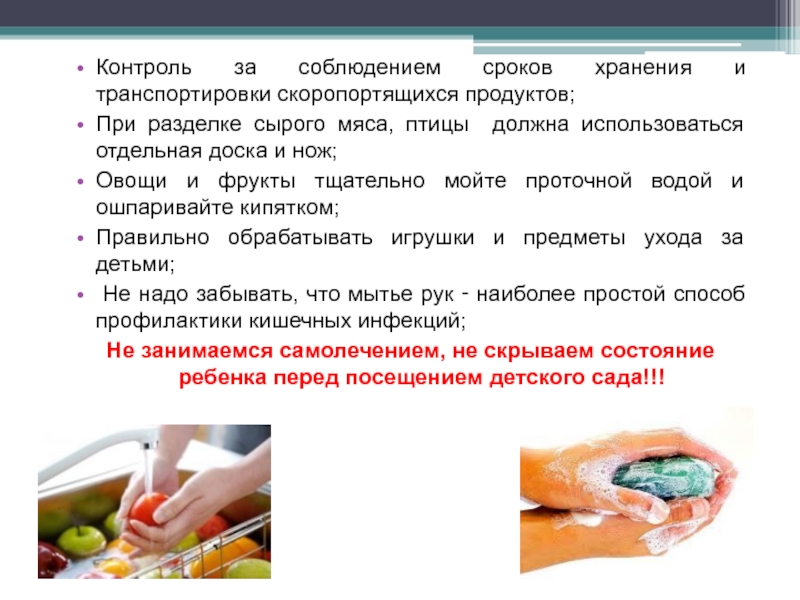 • Контроль за соблюдением сроков хранения и транспортировки скоропортящихся продуктов;
• При разделке сырого мяса, птицы должна использоваться отдельная доска и нож;
• Овощи и фрукты тщательно мойте проточной водой и ошпаривайте кипятком;
• Правильно обрабатывать игрушки и предметы ухода за детьми;
• Не надо забывать, что мытье рук - наиболее простой способ профилактики кишечных инфекций;

Не занимаемся самолечением, не скрываем состояние ребенка перед посещением детского сада!!!